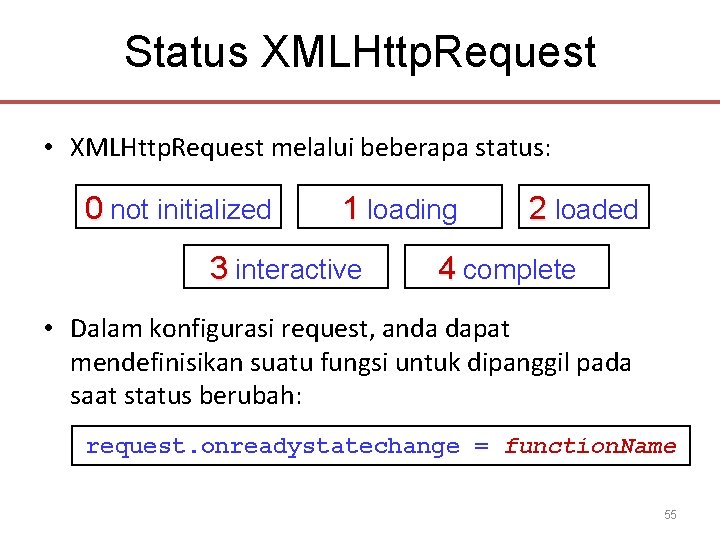 Status XMLHttpRequest

• XMLHttpRequest melalui beberapa status:

0 not initialized

1 loading

2 loaded

3 interactive

4 complete

• Dalam konfigurasi request, anda dapat mendefinisikan suatu fungsi untuk dipanggil pada saat status berubah:

request.onreadystatechange = functionName

55